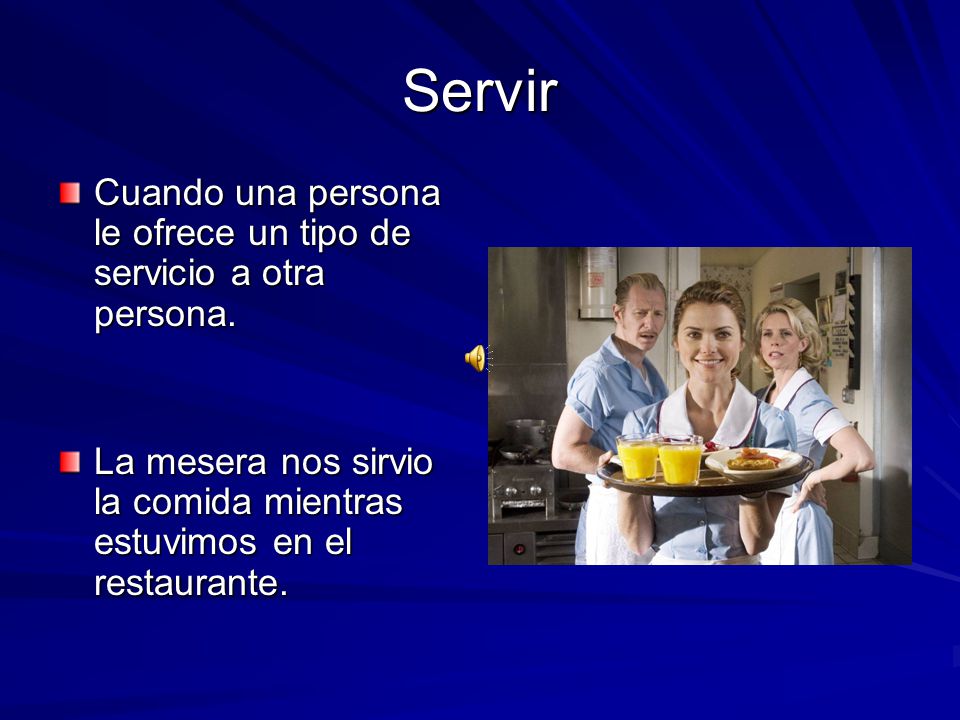 Servir

Cuando una persona le ofrece un tipo de servicio a otra persona.

La mesera nos sirvio la comida mientras estuvimos en el restaurante.